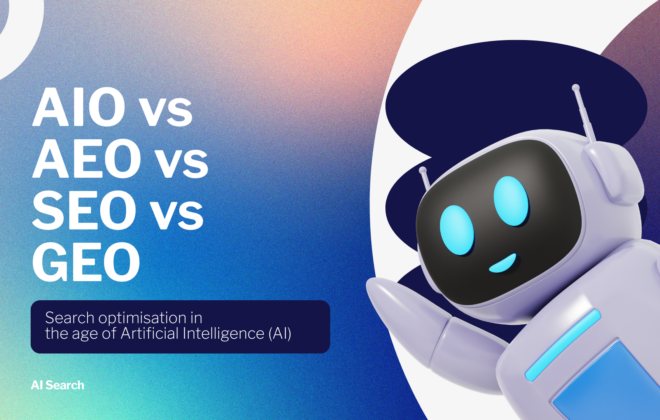 AIO vs AEO vs SEO vs GEO

Search optimisation in the age of Artificial Intelligence (AI)

AI Search